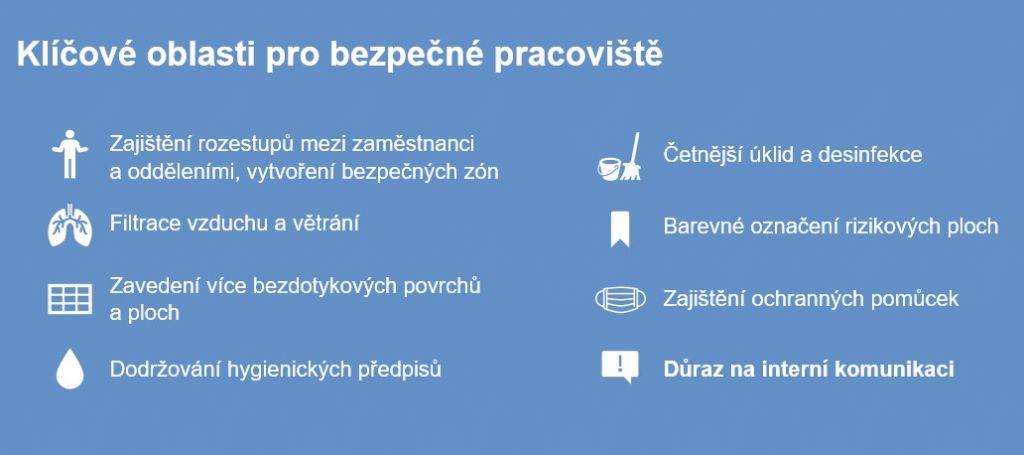 Klíčové oblasti pro bezpečné pracoviště

Zajištění rozestupů mezi zaměstnanci a odděleními, vytvoření bezpečných zón

Filtrace vzduchu a větrání

Zavedení více bezdotykových povrchů a ploch

Dodržování hygienických předpisů

Četnější úklid a desinfekce

Barevné označení rizikových ploch

Zajištění ochranných pomůcek

Důraz na interní komunikaci